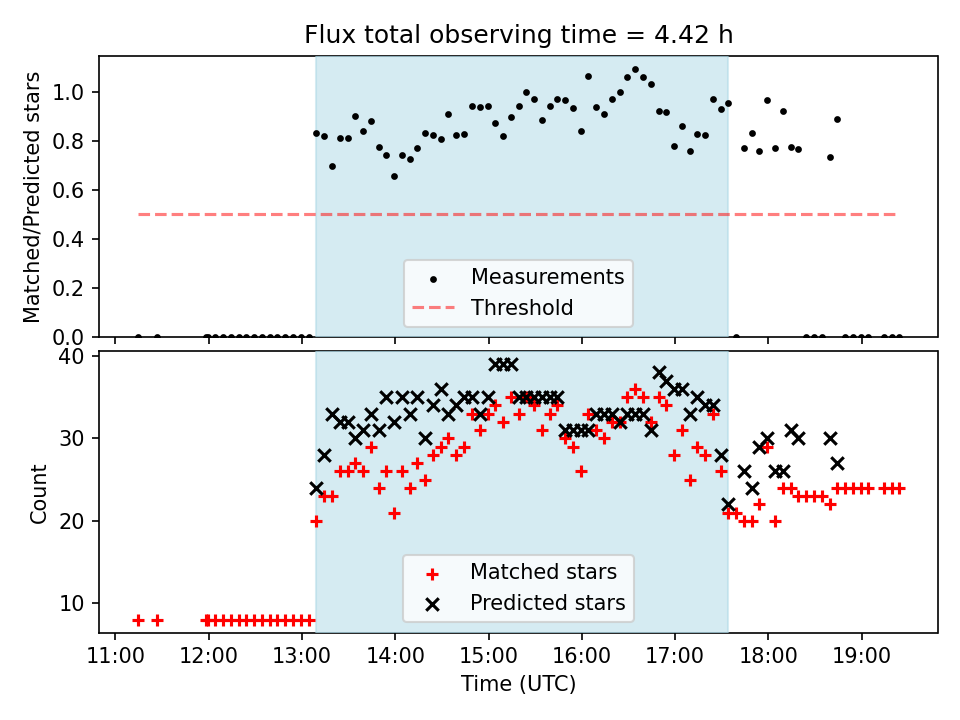 Flux total observing time = 4.42 h

Matched/Predicted stars

1.0
0.8
0.6
0.4
0.2
0.0

Measurements
Threshold

Count

40
30
20
10

Matched stars
Predicted stars

11:00
12:00
13:00
14:00
15:00
16:00
17:00
18:00
19:00

Time (UTC)